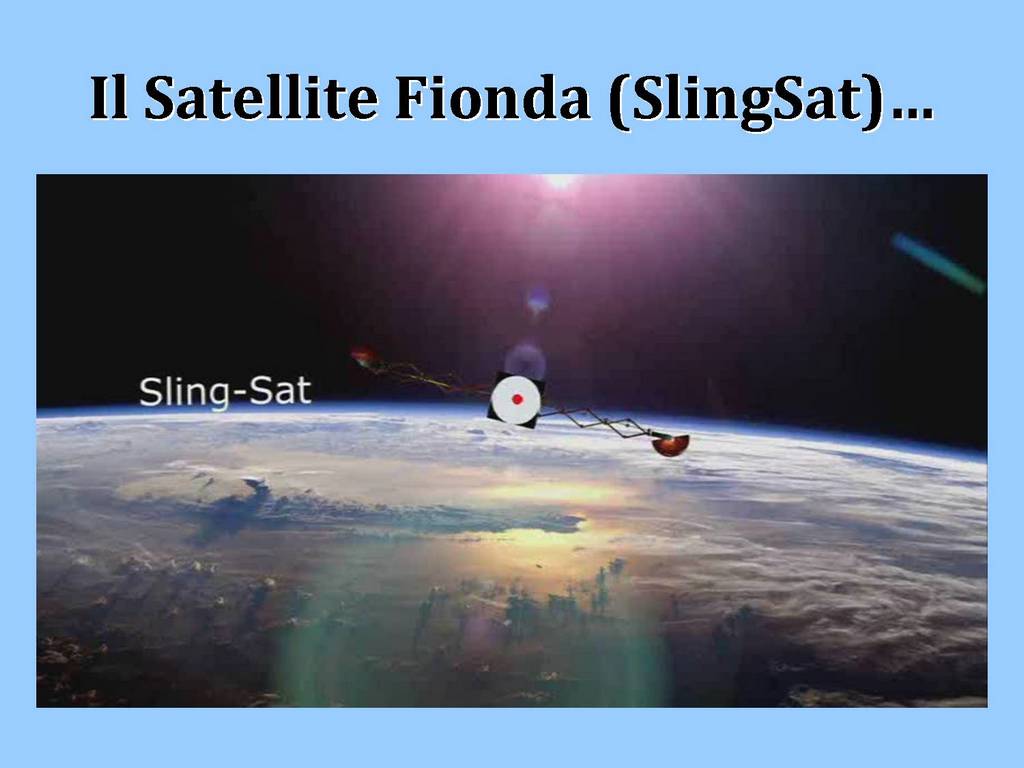 Il Satellite Fionda (SlingSat)…

Sling-Sat